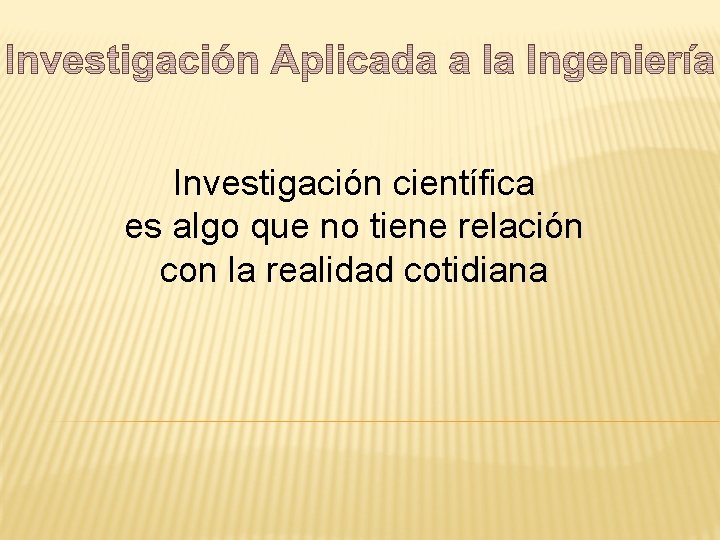 Investigación Aplicada a la Ingeniería

Investigación científica es algo que no tiene relación con la realidad cotidiana